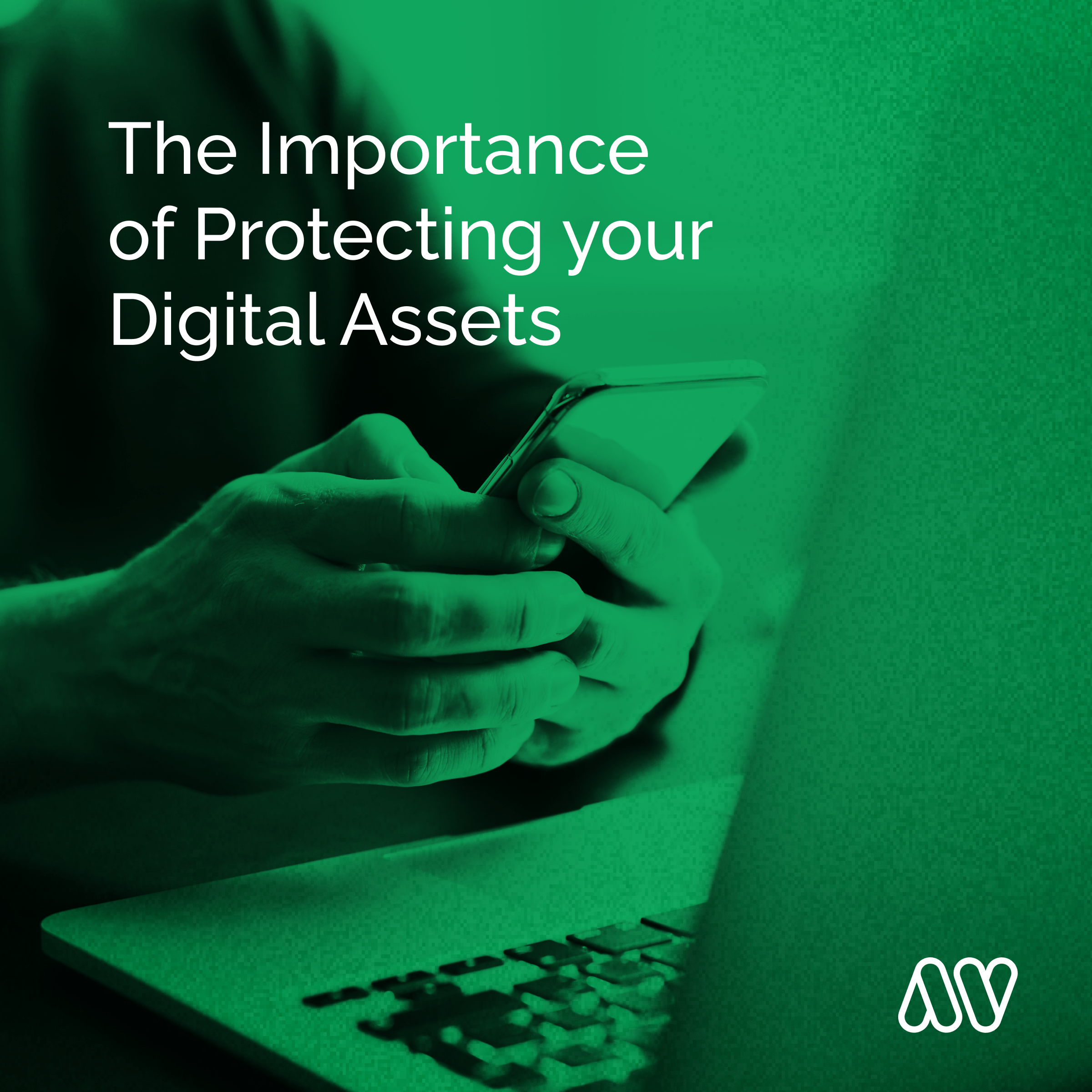 The Importance of Protecting your Digital Assets